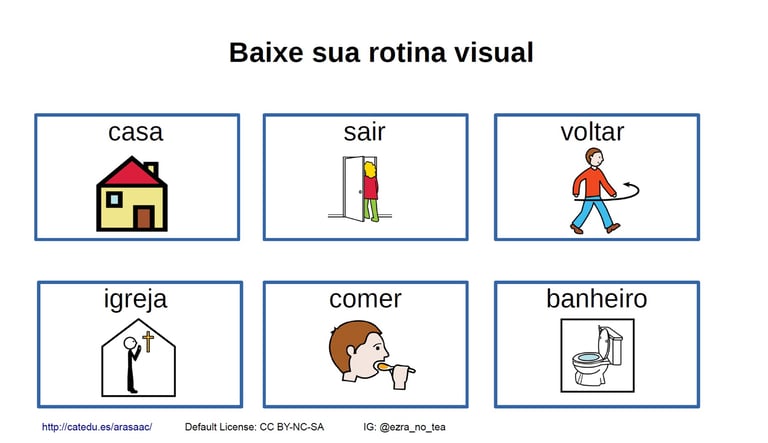 Baixe sua rotina visual

casa

sair

voltar

igreja

comer

banheiro

http://catedu.es/arasaac/ Default License: CC BY-NC-SA IG: @ezra_no_tea